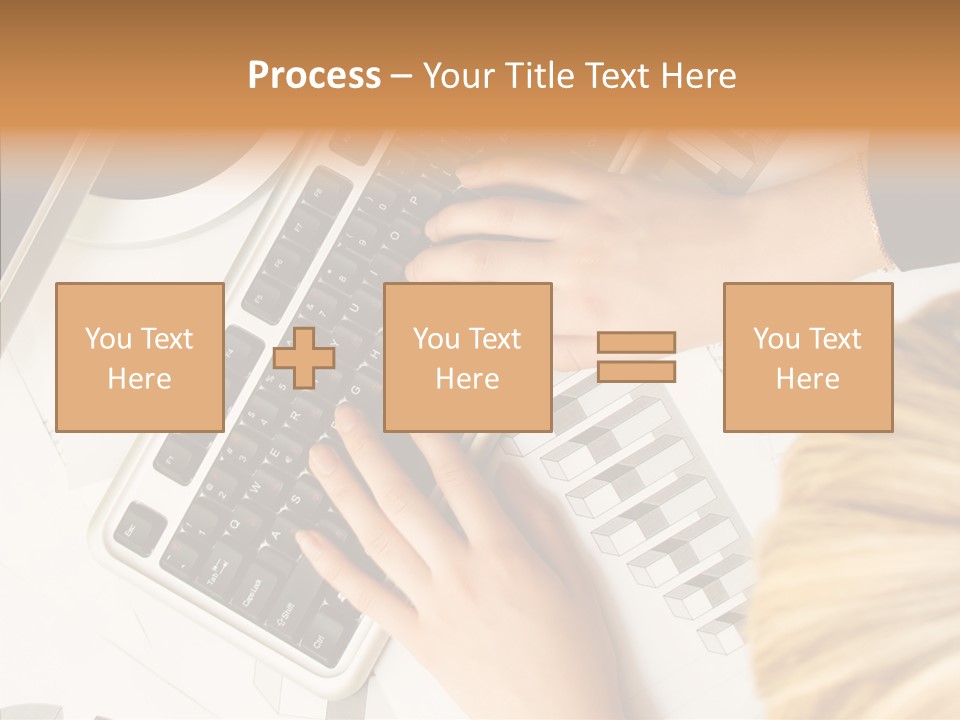 Process – Your Title Text Here

You Text Here

You Text Here

You Text Here